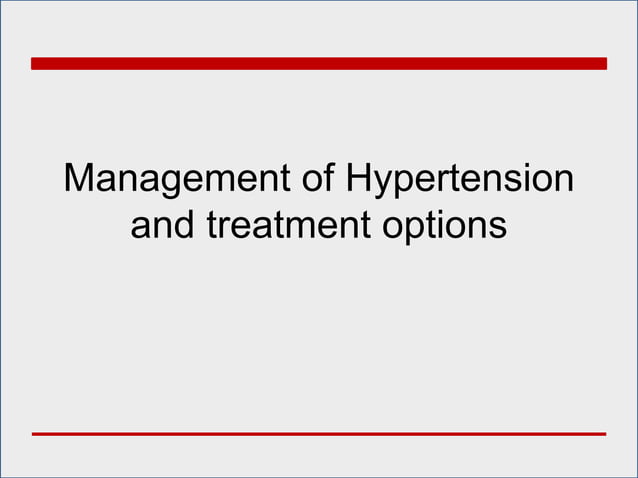 Management of Hypertension and treatment options